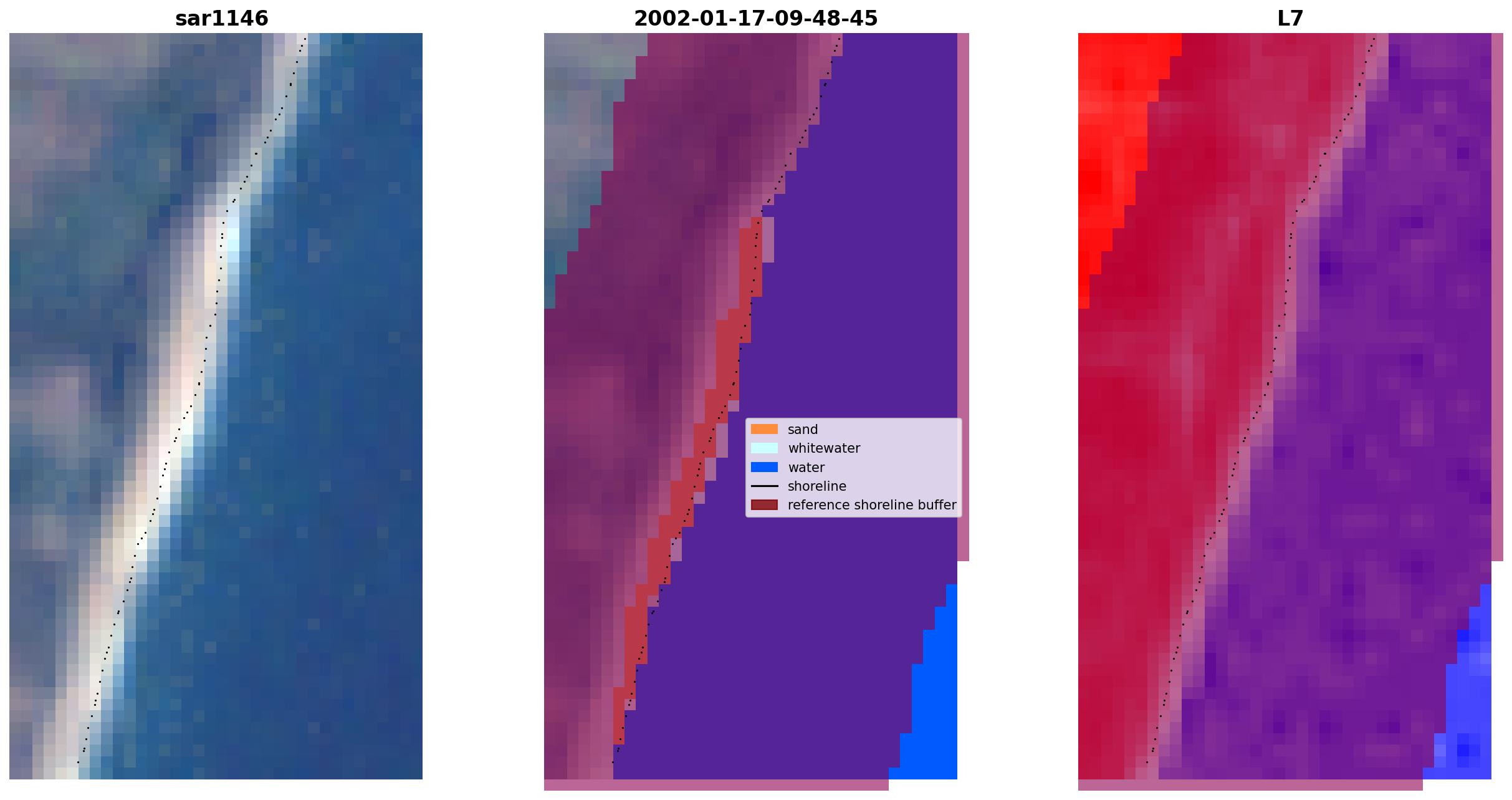 sar1146

2002-01-17-09-48-45

sand
whitewater
water
shoreline
reference shoreline buffer

L7